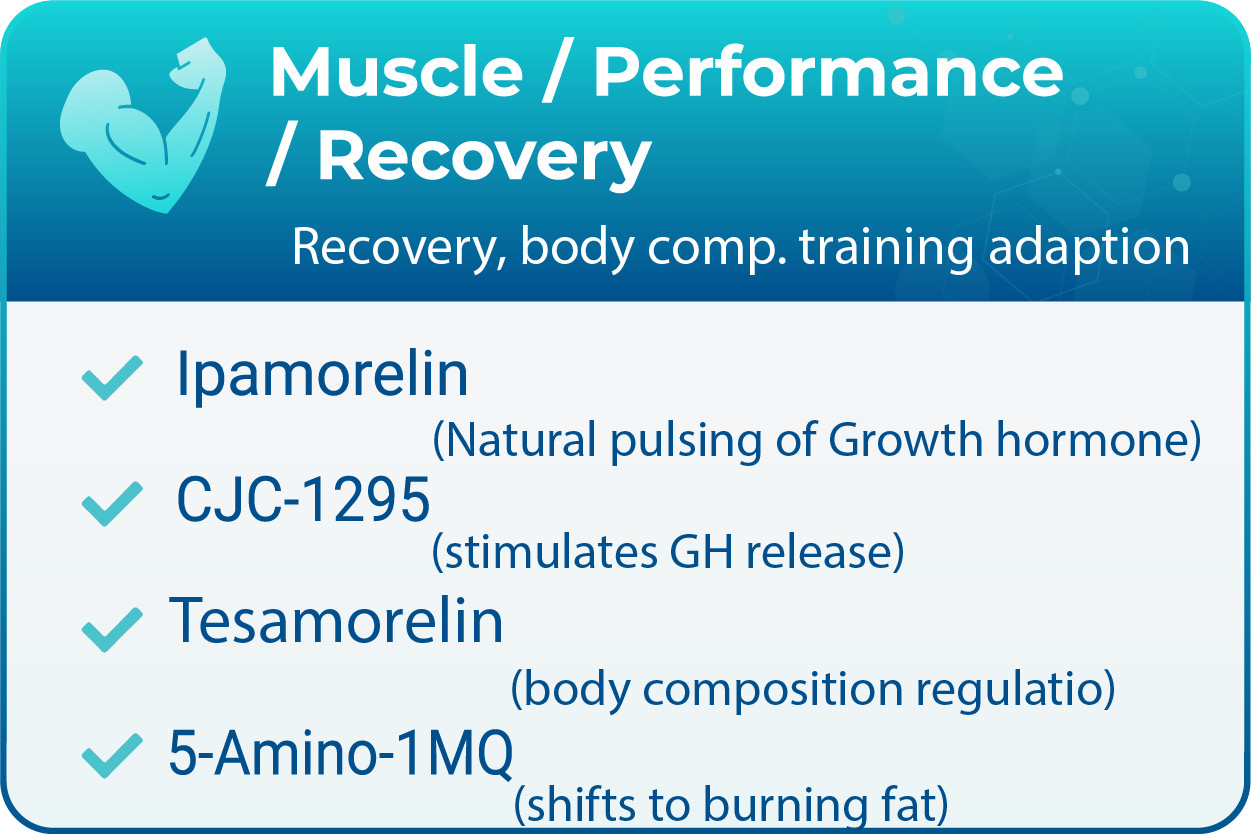 Muscle / Performance / Recovery

Recovery, body comp. training adaption

Ipamorelin
(Natural pulsing of Growth hormone)

CJC-1295
(stimulates GH release)

Tesamorelin
(body composition regulatio)

5-Amino-1MQ
(shifts to burning fat)